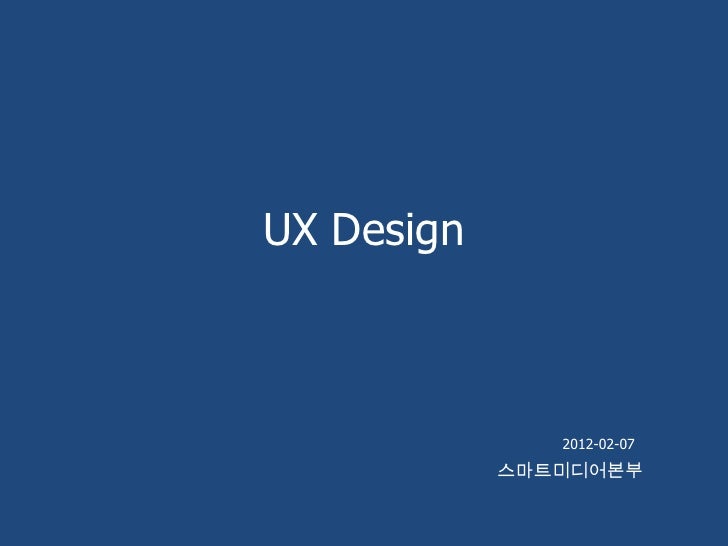 UX Design

2012-02-07
스마트미디어본부